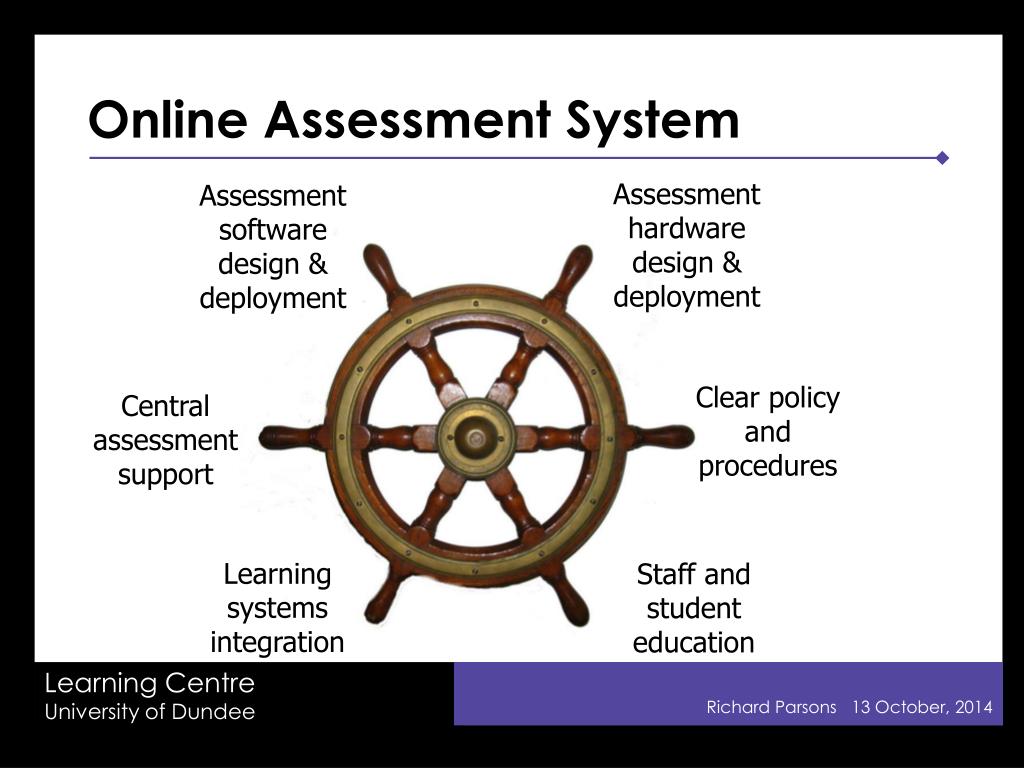 Online Assessment System

Assessment software design & deployment

Assessment hardware design & deployment

Central assessment support

Clear policy and procedures

Learning systems integration

Staff and student education

Learning Centre
University of Dundee

Richard Parsons 13 October, 2014